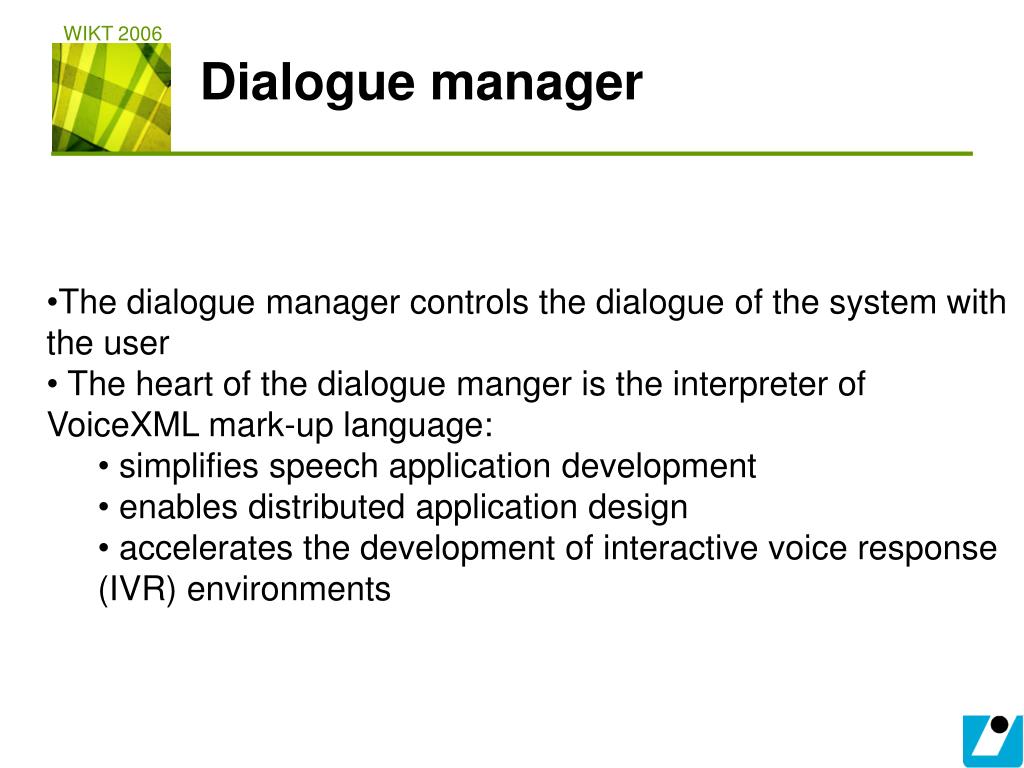 WIKT 2006

Dialogue manager

•The dialogue manager controls the dialogue of the system with the user
• The heart of the dialogue manger is the interpreter of VoiceXML mark-up language:
• simplifies speech application development
• enables distributed application design
• accelerates the development of interactive voice response (IVR) environments